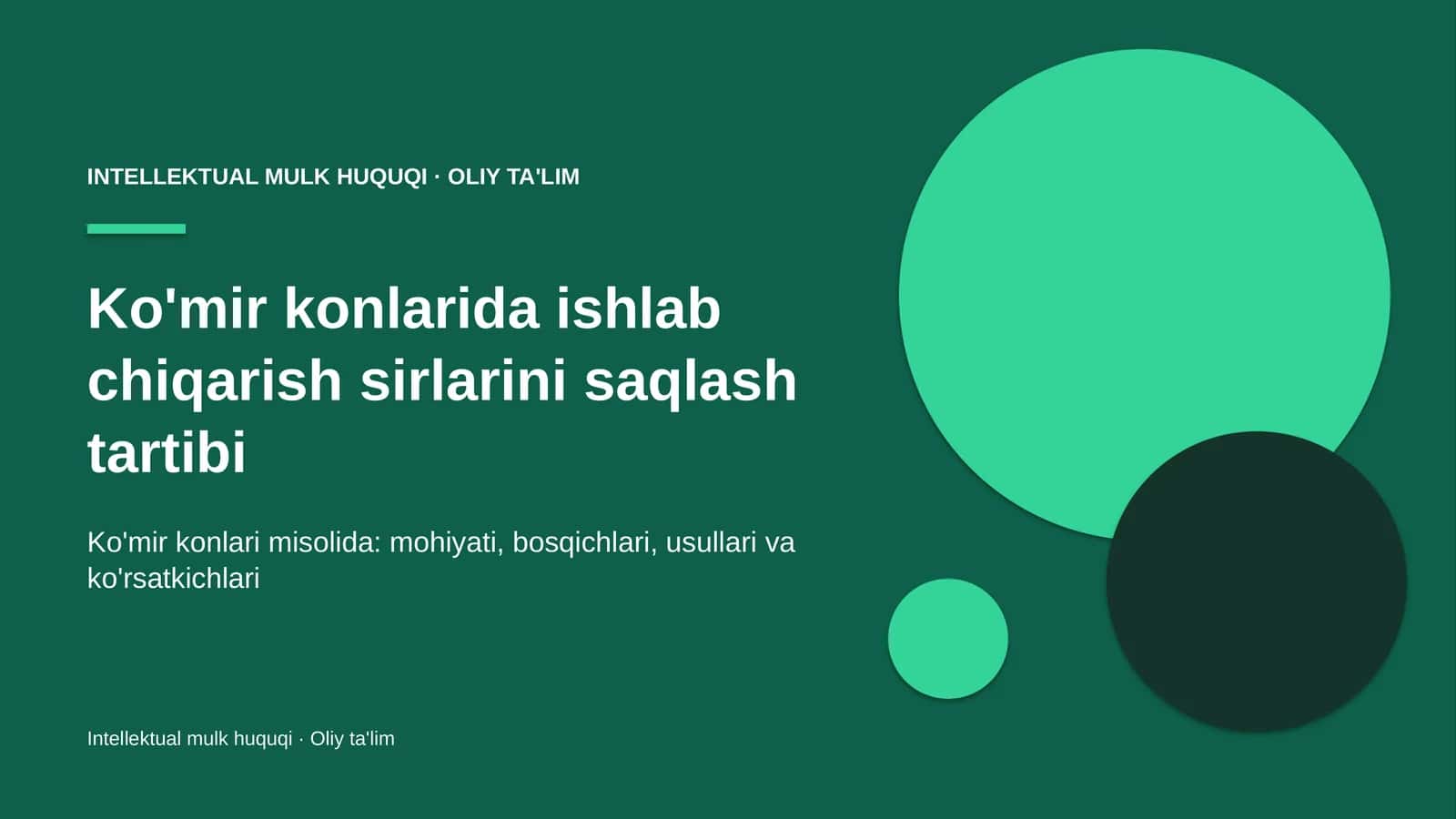 INTELLEKTUAL MULK HUQUQI · OLIY TA'LIM

Ko'mir konlarida ishlab chiqarish sirlarini saqlash tartibi

Ko'mir konlari misolida: mohiyati, bosqichlari, usullari va ko'rsatkichlari

Intellektual mulk huquqi · Oliy ta'lim